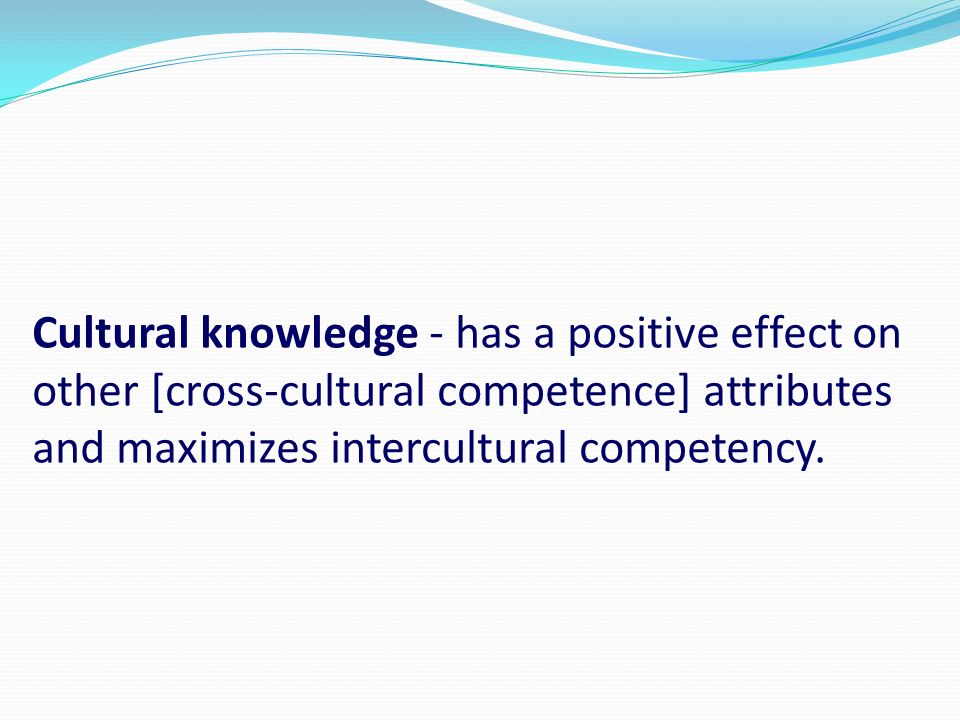 Cultural knowledge - has a positive effect on other [cross-cultural competence] attributes and maximizes intercultural competency.